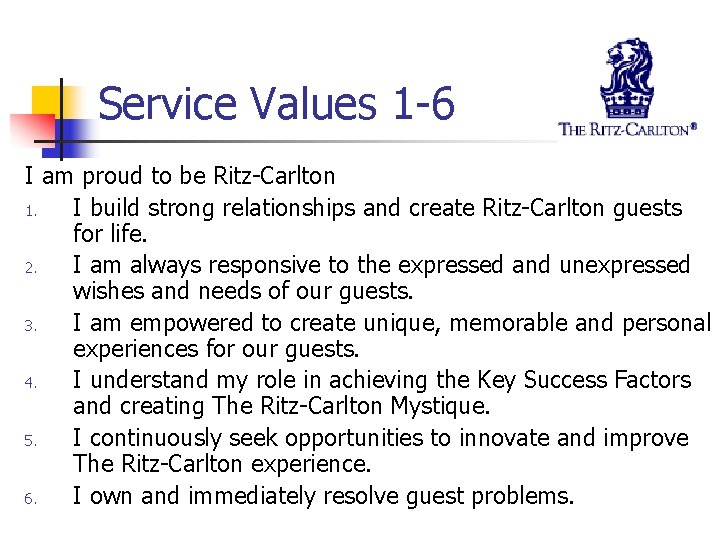 Service Values 1-6

THE RITZ-CARLTON®

I am proud to be Ritz-Carlton

1. I build strong relationships and create Ritz-Carlton guests for life.
2. I am always responsive to the expressed and unexpressed wishes and needs of our guests.
3. I am empowered to create unique, memorable and personal experiences for our guests.
4. I understand my role in achieving the Key Success Factors and creating The Ritz-Carlton Mystique.
5. I continuously seek opportunities to innovate and improve The Ritz-Carlton experience.
6. I own and immediately resolve guest problems.